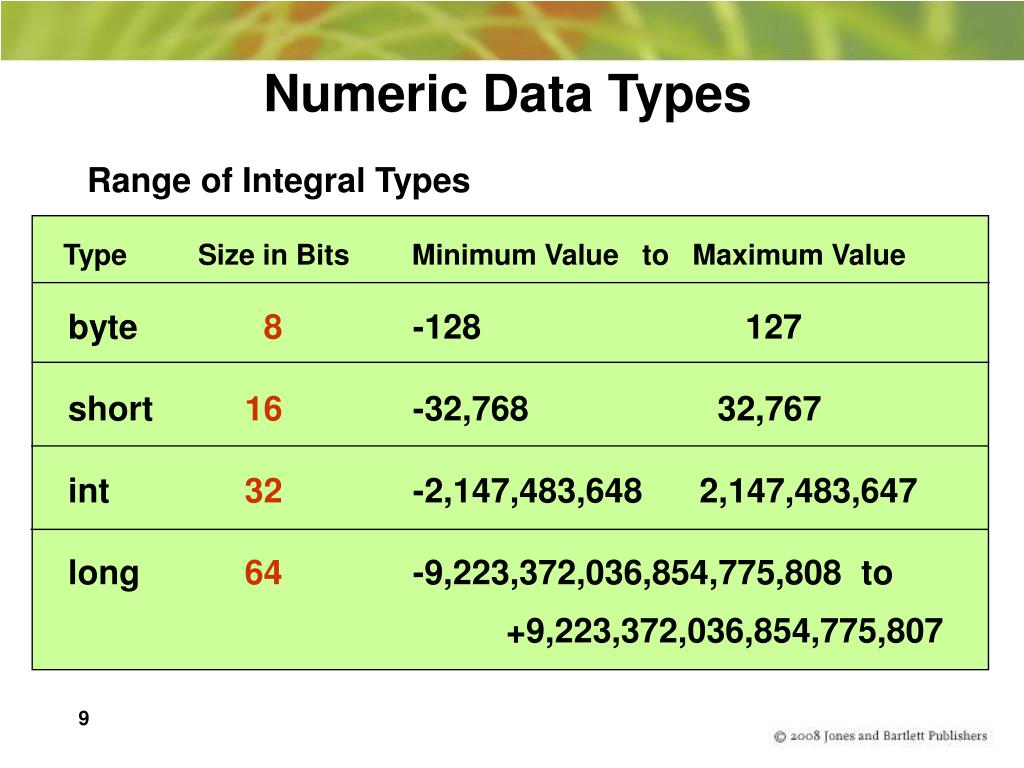 Numeric Data Types

Range of Integral Types

| Type | Size in Bits | Minimum Value to Maximum Value |
|---|---|---|
| byte | 8 | -128 127 |
| short | 16 | -32,768 32,767 |
| int | 32 | -2,147,483,648 2,147,483,647 |
| long | 64 | -9,223,372,036,854,775,808 to +9,223,372,036,854,775,807 |

9

© 2008 Jones and Bartlett Publishers